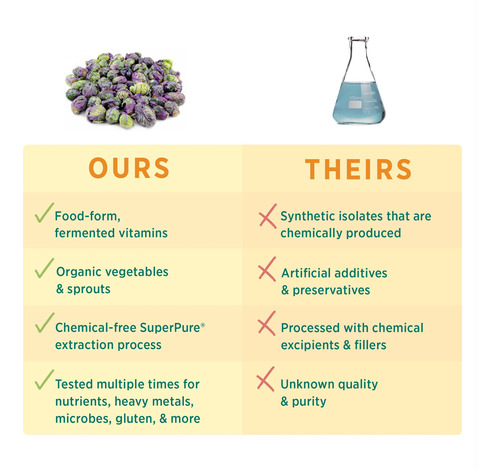 | OURS | THEIRS |
|---|---|
| ✓ Food-form, fermented vitamins | ✗ Synthetic isolates that are chemically produced |
| ✓ Organic vegetables & sprouts | ✗ Artificial additives & preservatives |
| ✓ Chemical-free SuperPure® extraction process | ✗ Processed with chemical excipients & fillers |
| ✓ Tested multiple times for nutrients, heavy metals, microbes, gluten, & more | ✗ Unknown quality & purity |